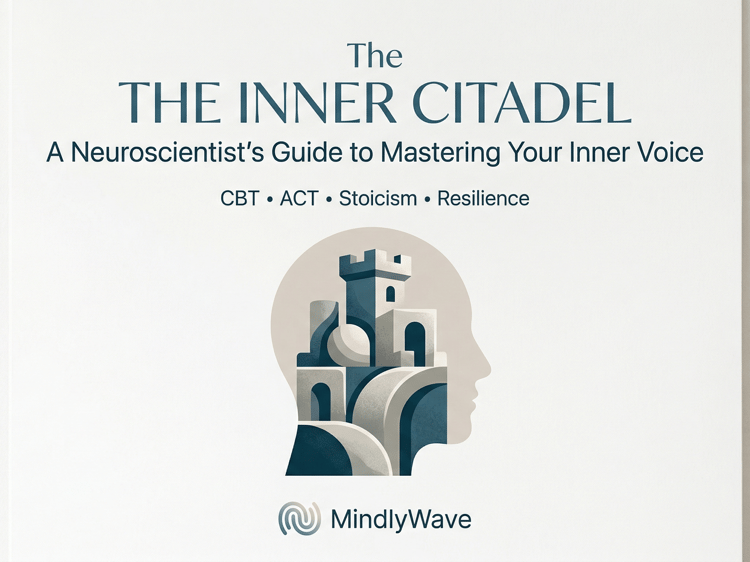 The
THE INNER CITADEL
A Neuroscientist's Guide to Mastering Your Inner Voice

CBT • ACT • Stoicism • Resilience

MindlyWave